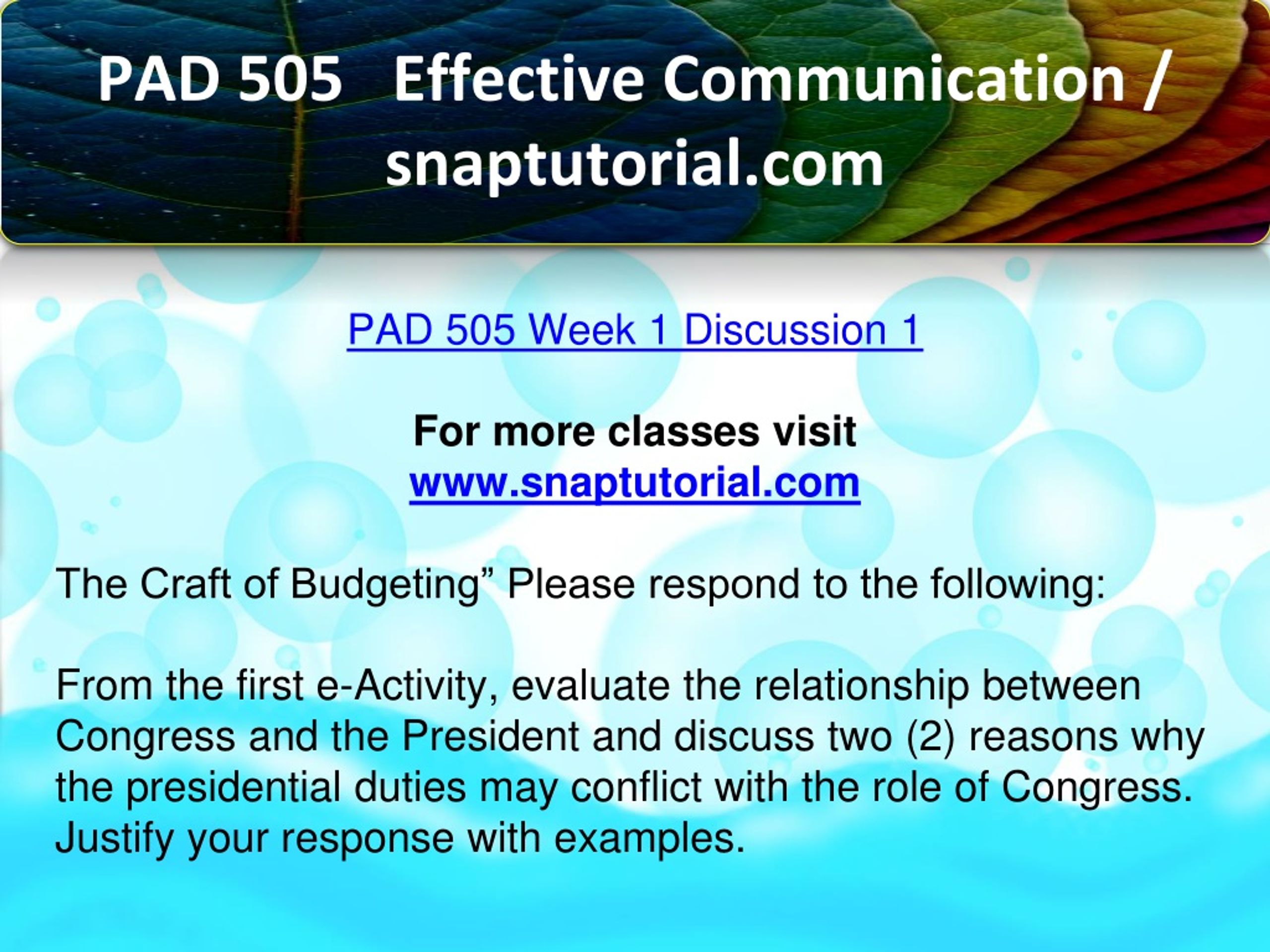 PAD 505 Effective Communication / snaptutorial.com

PAD 505 Week 1 Discussion 1

For more classes visit
www.snaptutorial.com

The Craft of Budgeting” Please respond to the following:

From the first e-Activity, evaluate the relationship between Congress and the President and discuss two (2) reasons why the presidential duties may conflict with the role of Congress. Justify your response with examples.